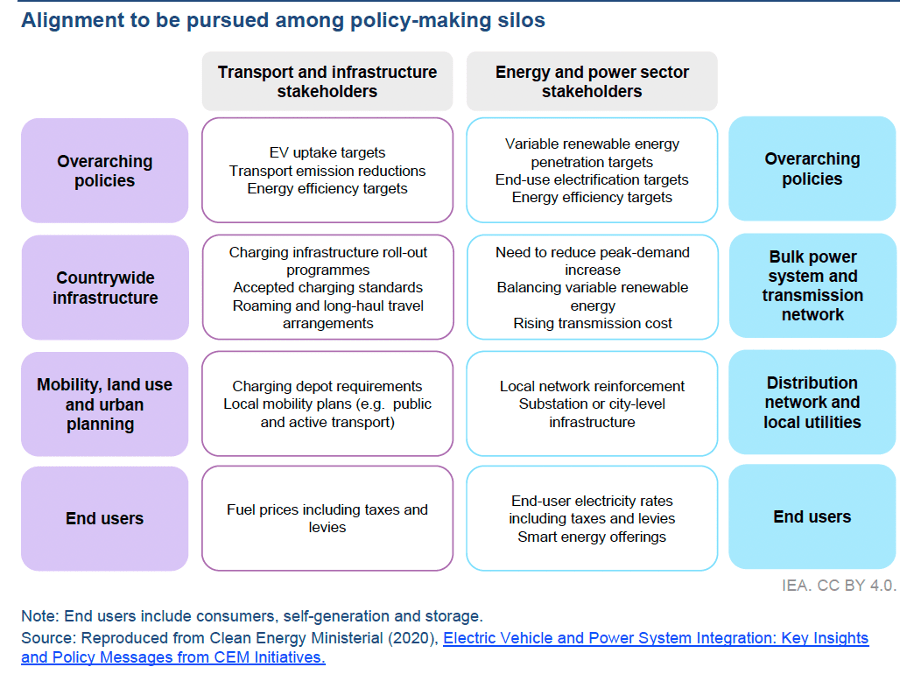 Alignment to be pursued among policy-making silos

| | Transport and infrastructure stakeholders | Energy and power sector stakeholders | |
|---|---|---|---|
| Overarching policies | EV uptake targets Transport emission reductions Energy efficiency targets | Variable renewable energy penetration targets End-use electrification targets Energy efficiency targets | Overarching policies |
| Countrywide infrastructure | Charging infrastructure roll-out programmes Accepted charging standards Roaming and long-haul travel arrangements | Need to reduce peak-demand increase Balancing variable renewable energy Rising transmission cost | Bulk power system and transmission network |
| Mobility, land use and urban planning | Charging depot requirements Local mobility plans (e.g. public and active transport) | Local network reinforcement Substation or city-level infrastructure | Distribution network and local utilities |
| End users | Fuel prices including taxes and levies | End-user electricity rates including taxes and levies Smart energy offerings | End users |

IEA. CC BY 4.0.

Note: End users include consumers, self-generation and storage.
Source: Reproduced from Clean Energy Ministerial (2020), Electric Vehicle and Power System Integration: Key Insights and Policy Messages from CEM Initiatives.